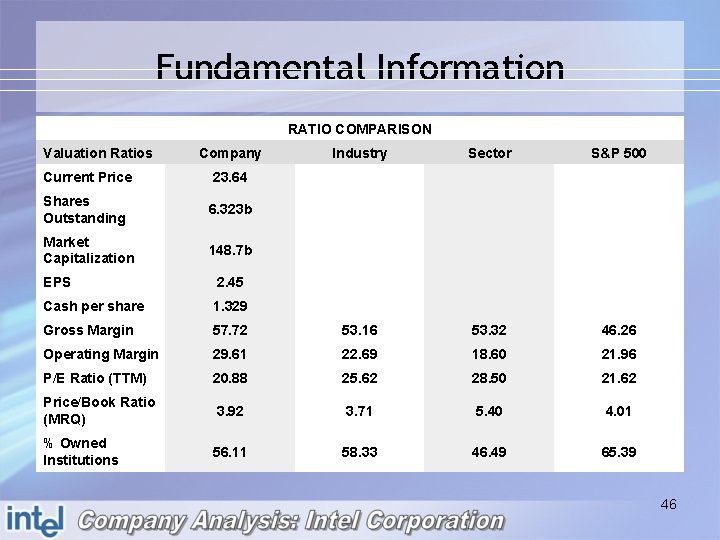 Fundamental Information

RATIO COMPARISON

| Valuation Ratios | Company | Industry | Sector | S&P 500 |
|---|---|---|---|---|
| Current Price | 23.64 | | | |
| Shares Outstanding | 6.323b | | | |
| Market Capitalization | 148.7b | | | |
| EPS | 2.45 | | | |
| Cash per share | 1.329 | | | |
| Gross Margin | 57.72 | 53.16 | 53.32 | 46.26 |
| Operating Margin | 29.61 | 22.69 | 18.60 | 21.96 |
| P/E Ratio (TTM) | 20.88 | 25.62 | 28.50 | 21.62 |
| Price/Book Ratio (MRQ) | 3.92 | 3.71 | 5.40 | 4.01 |
| % Owned Institutions | 56.11 | 58.33 | 46.49 | 65.39 |

46

intel Company Analysis: Intel Corporation